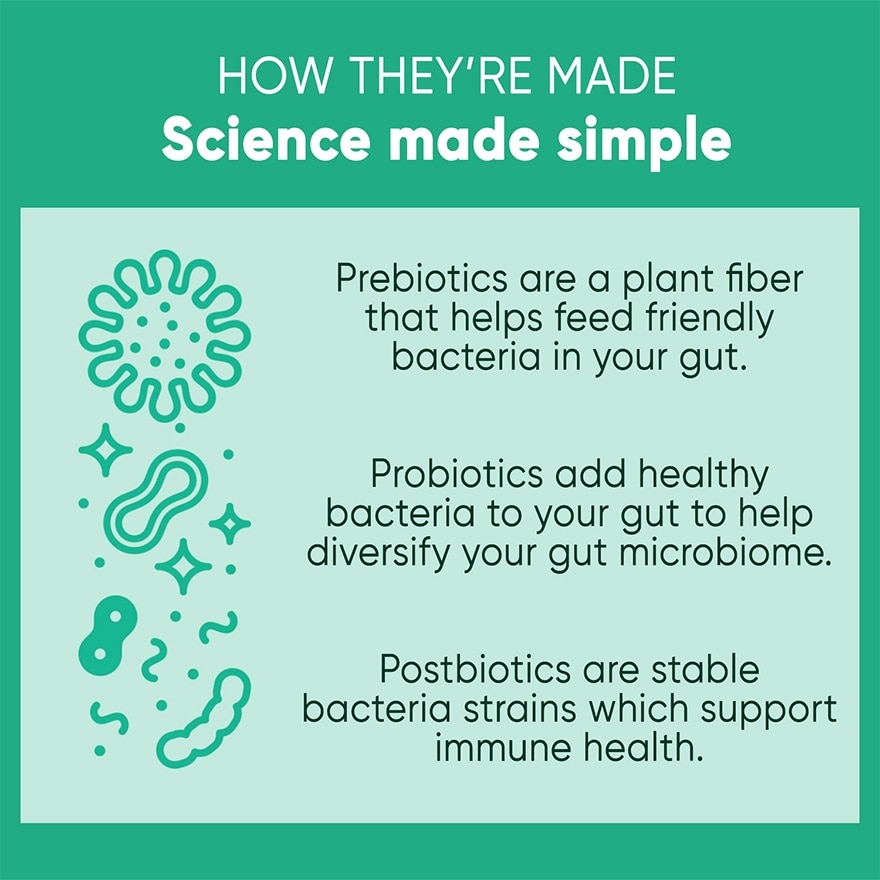 HOW THEY'RE MADE
Science made simple

Prebiotics are a plant fiber that helps feed friendly bacteria in your gut.

Probiotics add healthy bacteria to your gut to help diversify your gut microbiome.

Postbiotics are stable bacteria strains which support immune health.